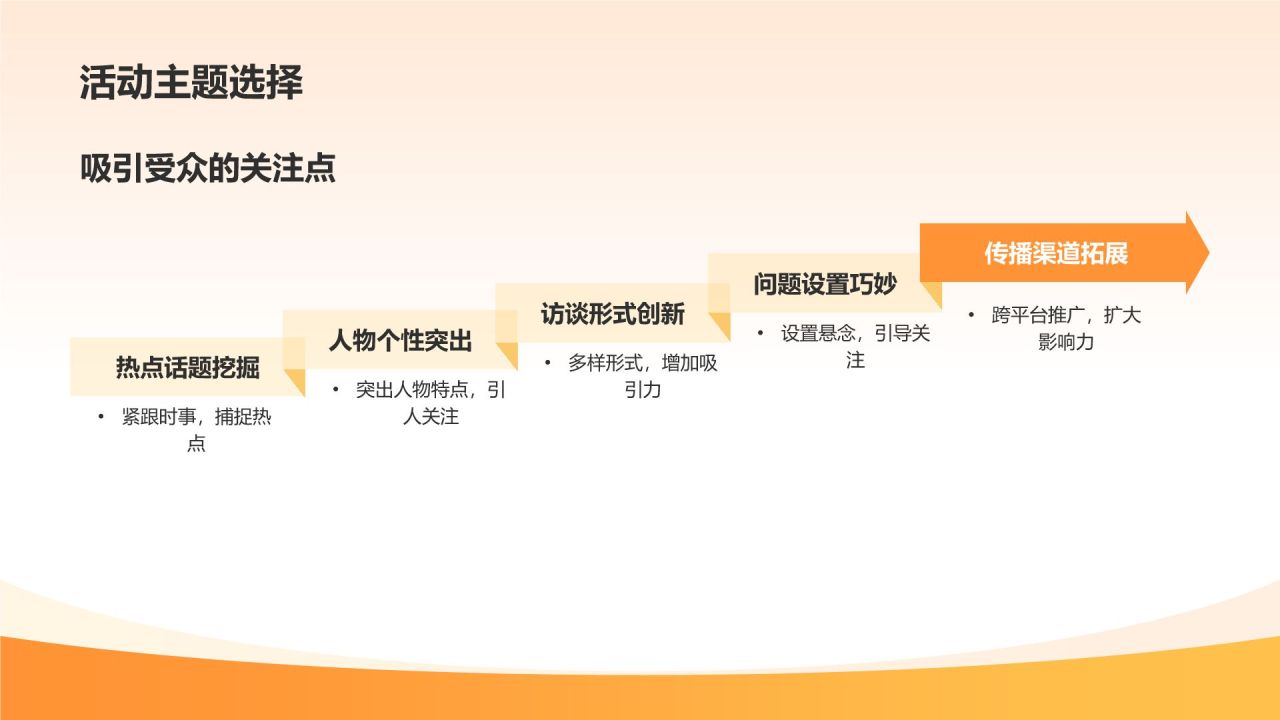 活动主题选择

吸引受众的关注点

热点话题挖掘

• 紧跟时事，捕捉热点

人物个性突出

• 突出人物特点，引人关注

访谈形式创新

• 多样形式，增加吸引力

问题设置巧妙

• 设置悬念，引导关注

传播渠道拓展

• 跨平台推广，扩大影响力